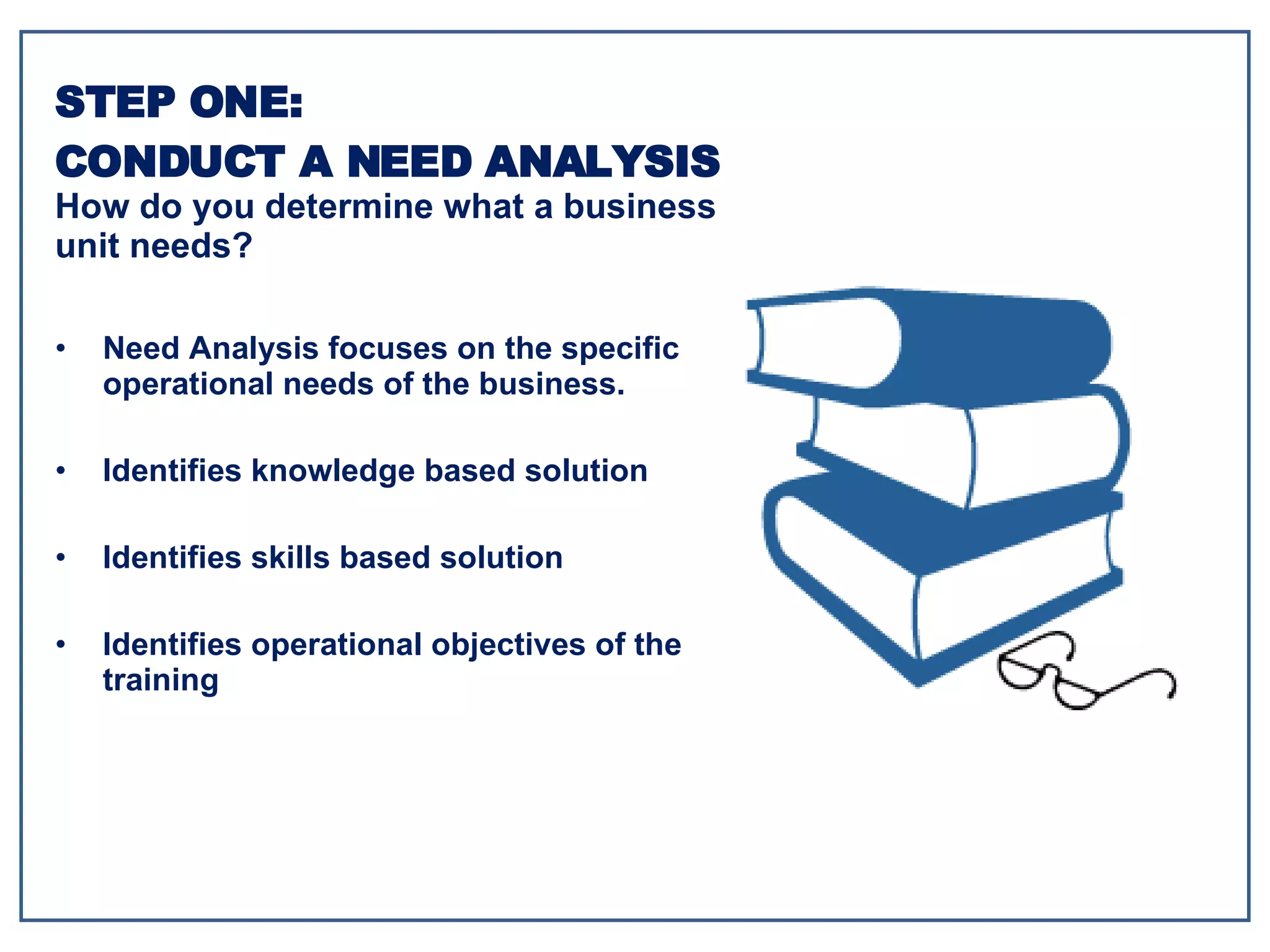 STEP ONE:
CONDUCT A NEED ANALYSIS
How do you determine what a business unit needs?

• Need Analysis focuses on the specific operational needs of the business.

• Identifies knowledge based solution

• Identifies skills based solution

• Identifies operational objectives of the training